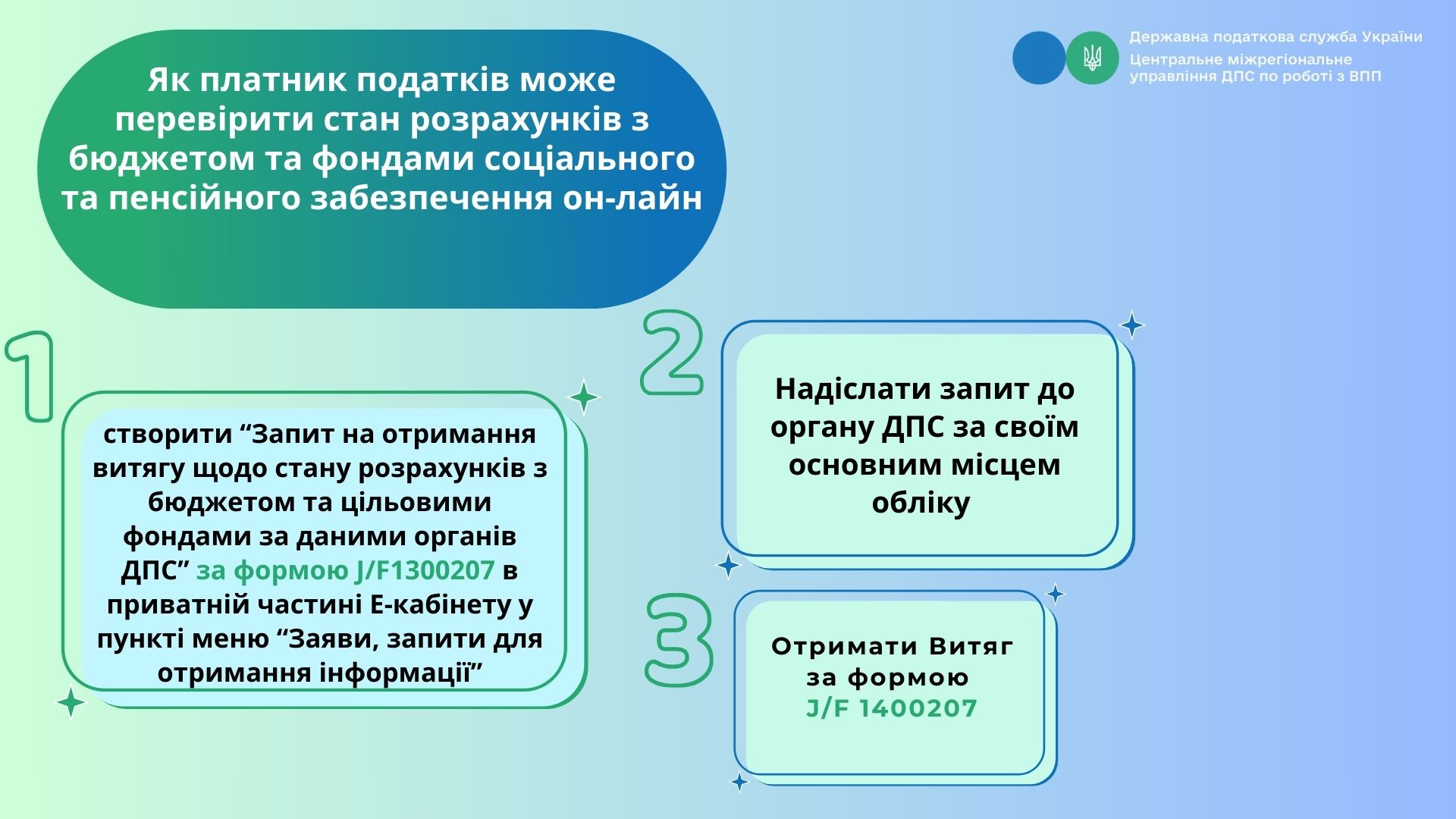 Державна податкова служба України
Центральне міжрегіональне управління ДПС по роботі з ВПП

Як платник податків може перевірити стан розрахунків з бюджетом та фондами соціального та пенсійного забезпечення он-лайн

1

створити “Запит на отримання витягу щодо стану розрахунків з бюджетом та цільовими фондами за даними органів ДПС” за формою J/F1300207 в приватній частині Е-кабінету у пункті меню “Заяви, запити для отримання інформації”

2

Надіслати запит до органу ДПС за своїм основним місцем обліку

3

Отримати Витяг за формою J/F 1400207